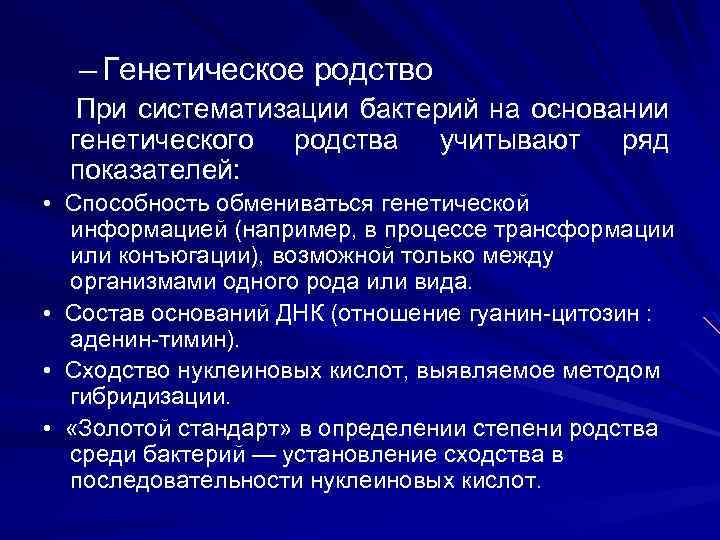 – Генетическое родство

При систематизации бактерий на основании генетического родства учитывают ряд показателей:

• Способность обмениваться генетической информацией (например, в процессе трансформации или конъюгации), возможной только между организмами одного рода или вида.

• Состав оснований ДНК (отношение гуанин-цитозин : аденин-тимин).

• Сходство нуклеиновых кислот, выявляемое методом гибридизации.

• «Золотой стандарт» в определении степени родства среди бактерий — установление сходства в последовательности нуклеиновых кислот.